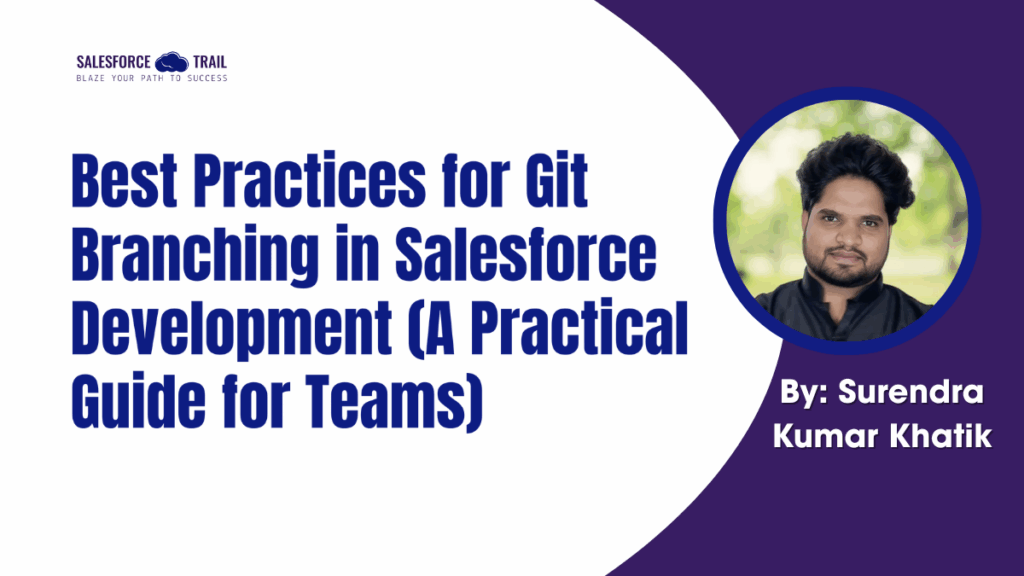 SALESFORCE TRAIL
BLAZE YOUR PATH TO SUCCESS

Best Practices for Git Branching in Salesforce Development (A Practical Guide for Teams)

By: Surendra Kumar Khatik